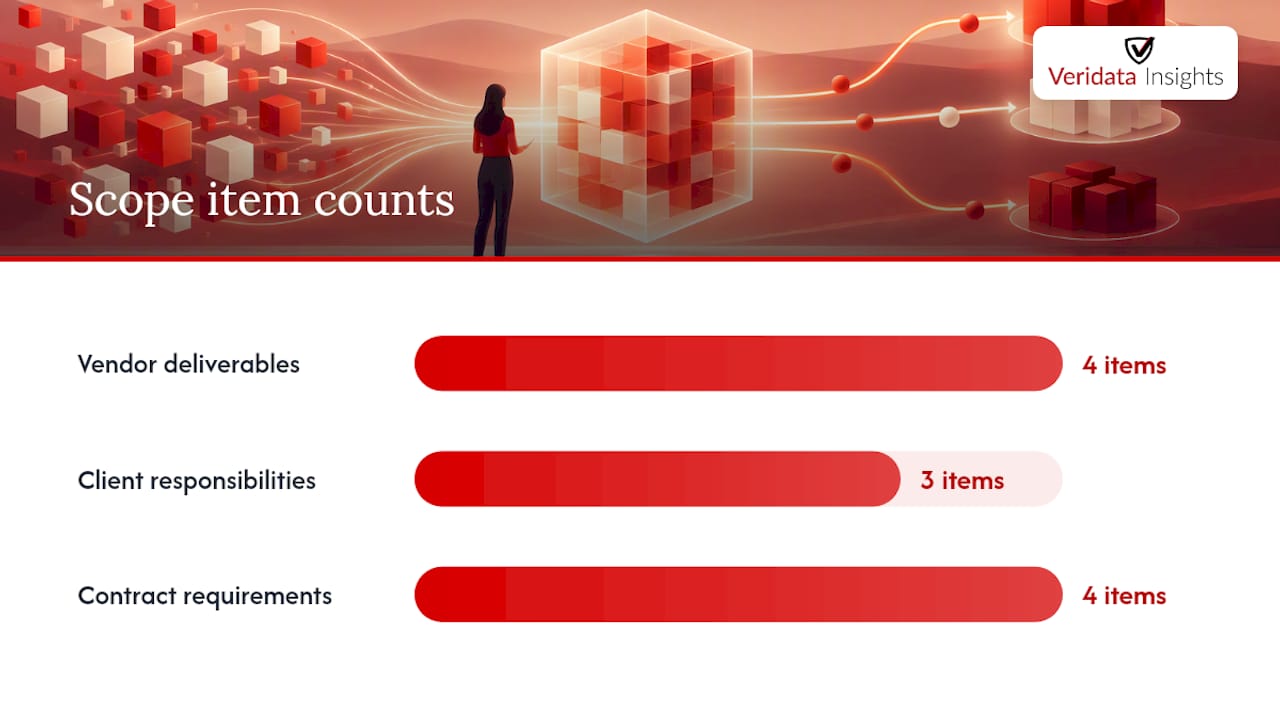 Veridata Insights

Scope item counts

Vendor deliverables 4 items

Client responsibilities 3 items

Contract requirements 4 items